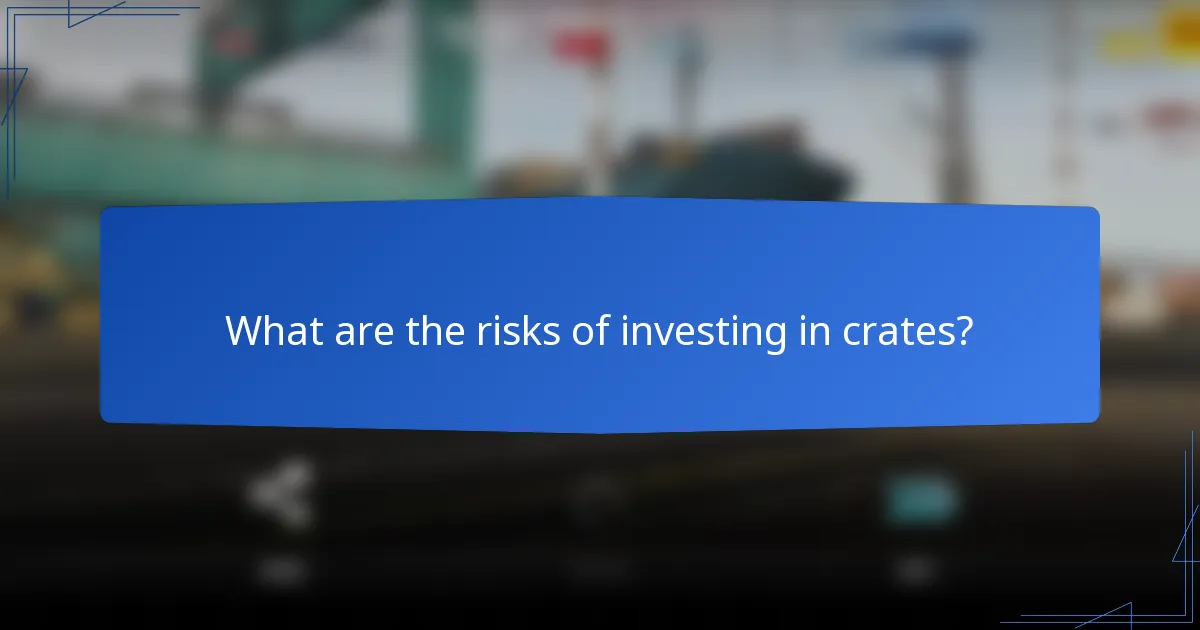 What are the risks of investing in crates?